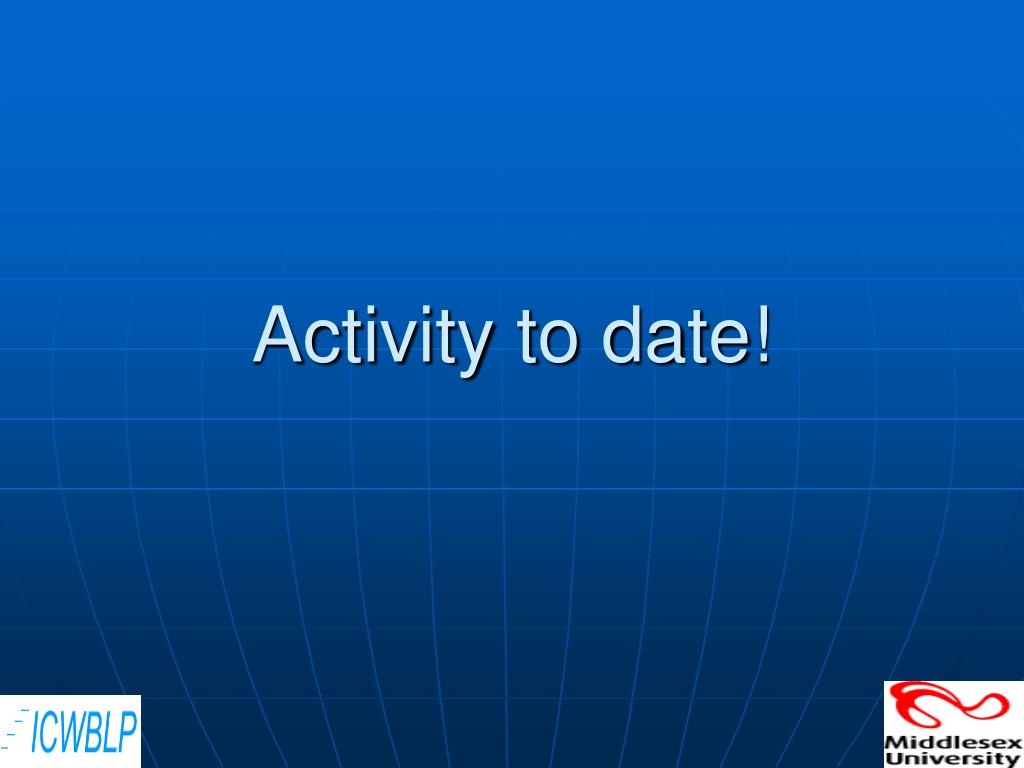 Activity to date!

ICWBLP

Middlesex University